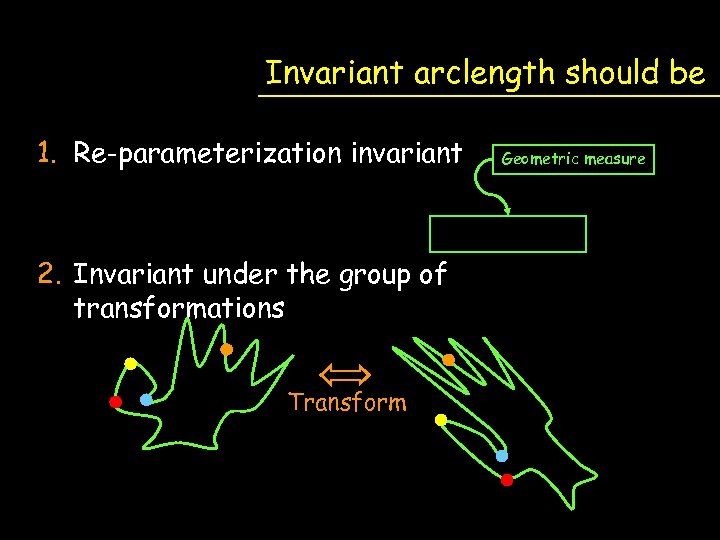 Invariant arclength should be

1. Re-parameterization invariant

Geometric measure

2. Invariant under the group of transformations

Transform